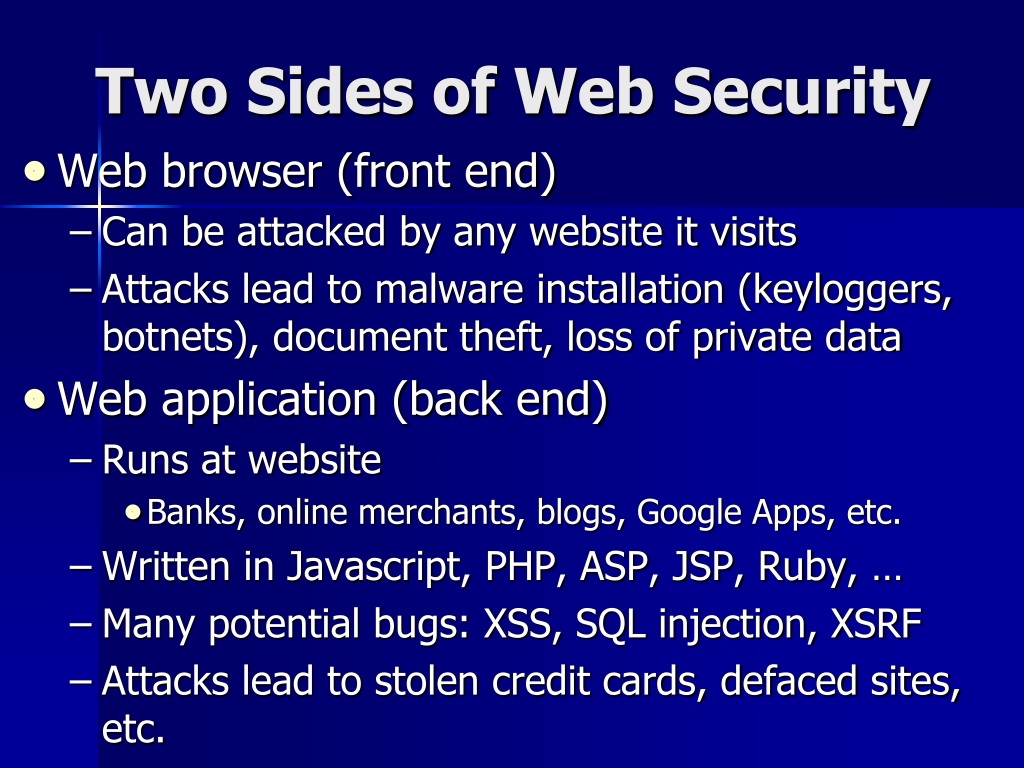 Two Sides of Web Security

• Web browser (front end)
– Can be attacked by any website it visits
– Attacks lead to malware installation (keyloggers, botnets), document theft, loss of private data

• Web application (back end)
– Runs at website
• Banks, online merchants, blogs, Google Apps, etc.
– Written in Javascript, PHP, ASP, JSP, Ruby, …
– Many potential bugs: XSS, SQL injection, XSRF
– Attacks lead to stolen credit cards, defaced sites, etc.